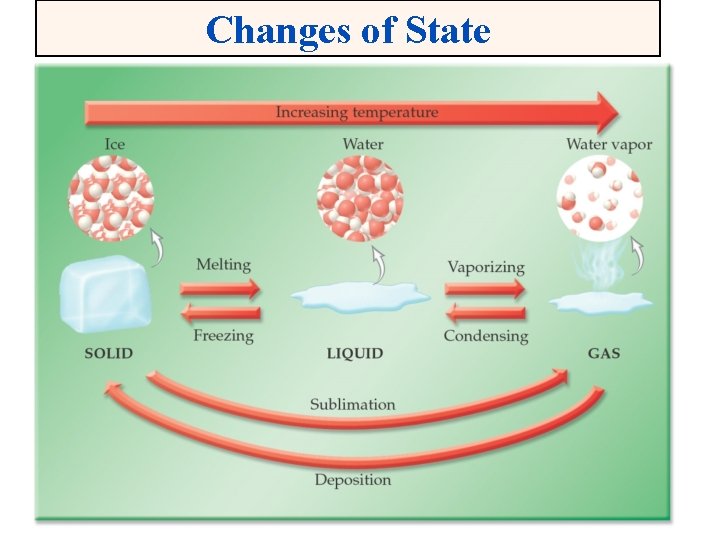 Changes of State

Increasing temperature

Ice

Water

Water vapor

Melting

Freezing

Vaporizing

Condensing

SOLID

LIQUID

GAS

Sublimation

Deposition